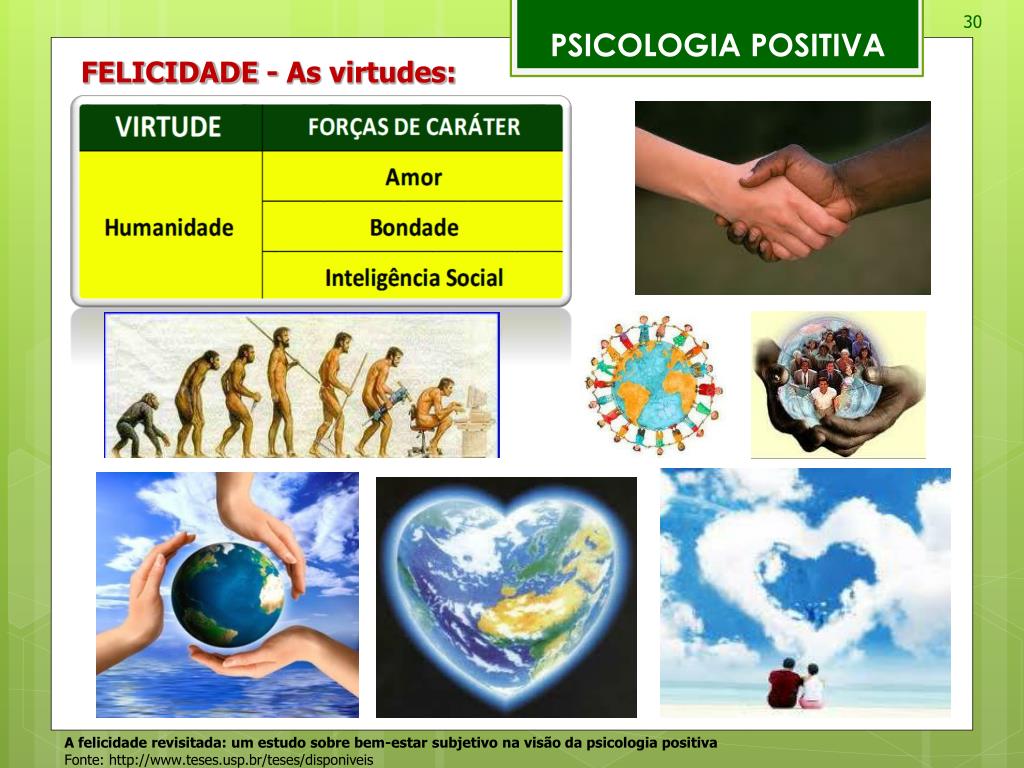 30

PSICOLOGIA POSITIVA

FELICIDADE - As virtudes:

| VIRTUDE | FORÇAS DE CARÁTER |
|---|---|
| Humanidade | Amor |
| | Bondade |
| | Inteligência Social |

A felicidade revisitada: um estudo sobre bem-estar subjetivo na visão da psicologia positiva
Fonte: http://www.teses.usp.br/teses/disponiveis